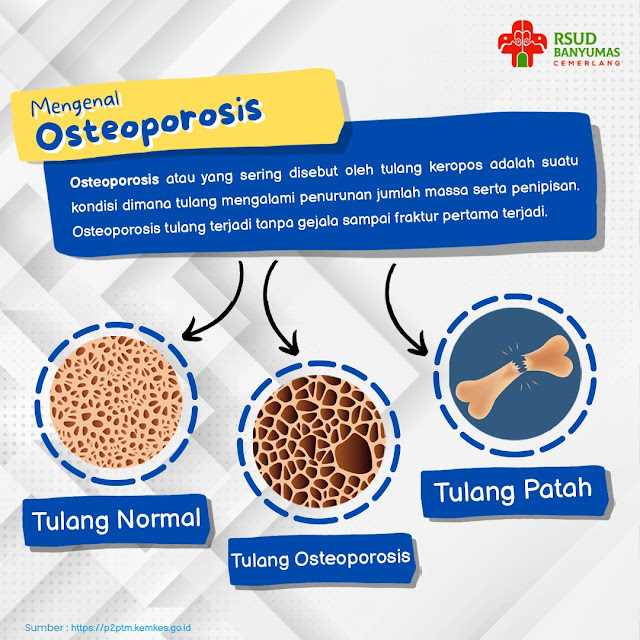 RSUD BANYUMAS CEMERLANG

Mengenal
Osteoporosis

Osteoporosis atau yang sering disebut oleh tulang keropos adalah suatu kondisi dimana tulang mengalami penurunan jumlah massa serta penipisan. Osteoporosis tulang terjadi tanpa gejala sampai fraktur pertama terjadi.

Tulang Normal

Tulang Osteoporosis

Tulang Patah

Sumber : https://p2ptm.kemkes.go.id